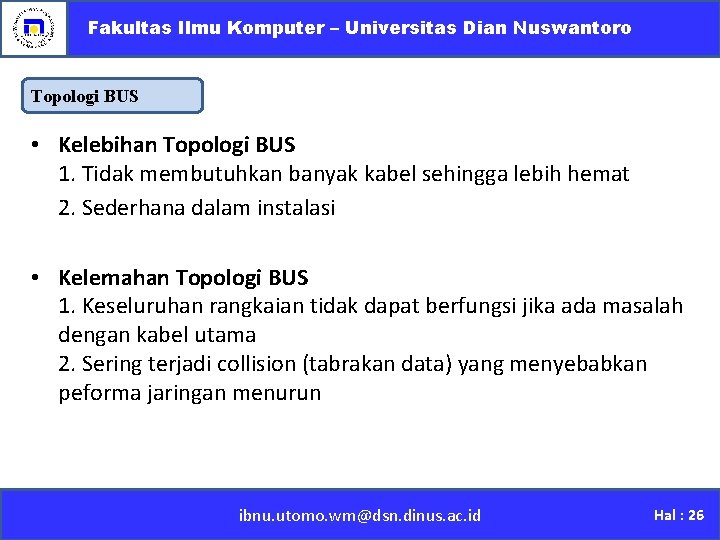 Fakultas Ilmu Komputer – Universitas Dian Nuswantoro

Topologi BUS

• Kelebihan Topologi BUS
1. Tidak membutuhkan banyak kabel sehingga lebih hemat
2. Sederhana dalam instalasi

• Kelemahan Topologi BUS
1. Keseluruhan rangkaian tidak dapat berfungsi jika ada masalah dengan kabel utama
2. Sering terjadi collision (tabrakan data) yang menyebabkan peforma jaringan menurun

ibnu.utomo.wm@dsn.dinus.ac.id

Hal : 26